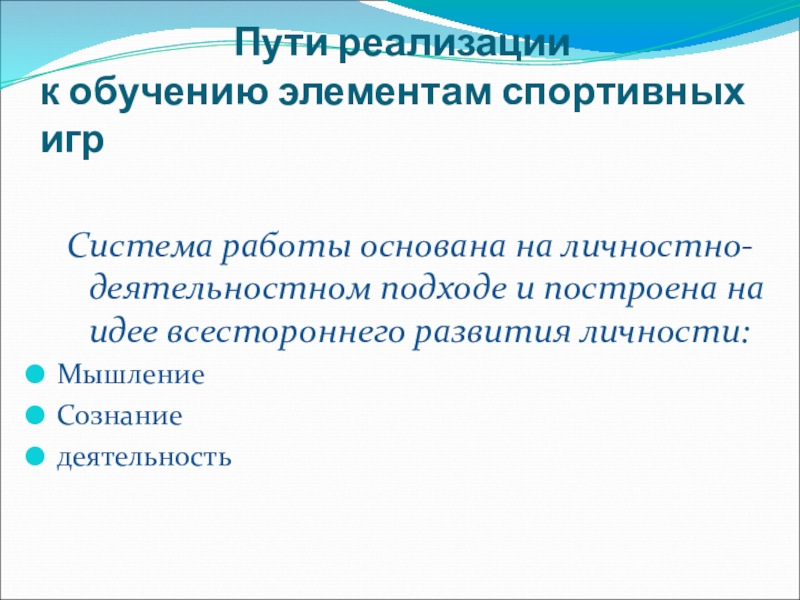 Пути реализации
к обучению элементам спортивных игр

Система работы основана на личностно-деятельностном подходе и построена на идее всестороннего развития личности:

Мышление
Сознание
деятельность